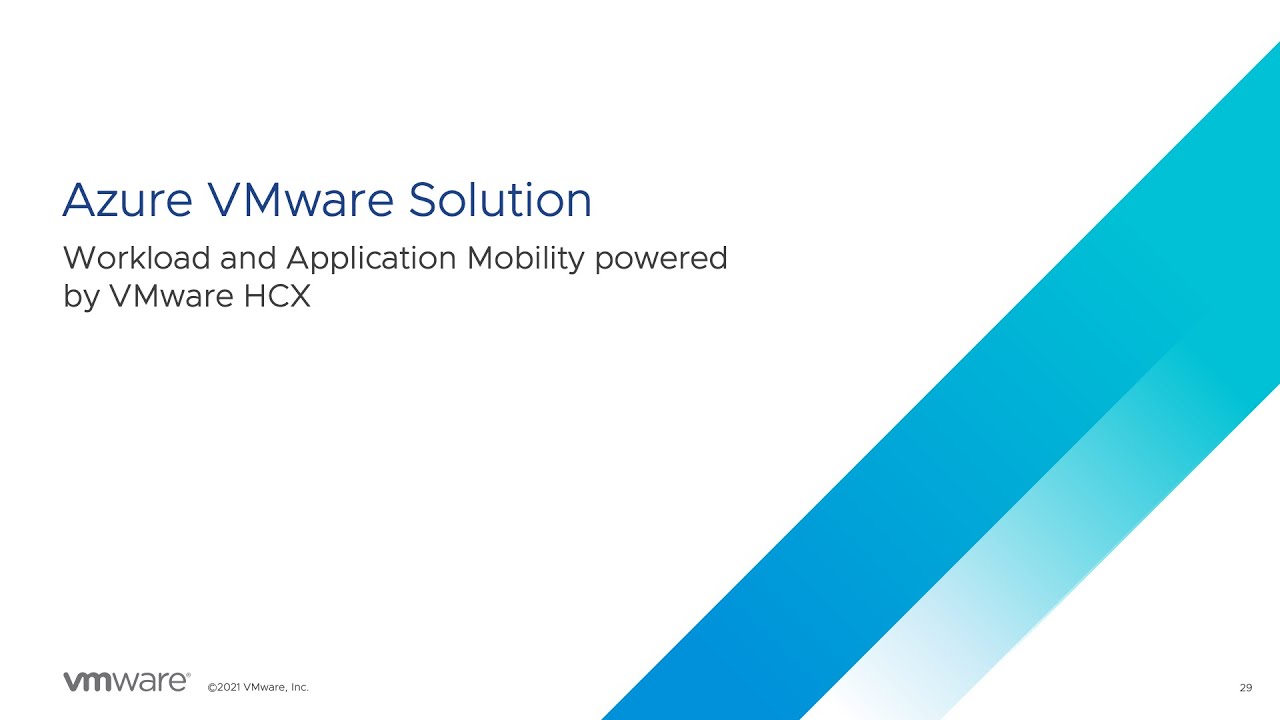 Azure VMware Solution

Workload and Application Mobility powered by VMware HCX

vmware® ©2021 VMware, Inc.

29